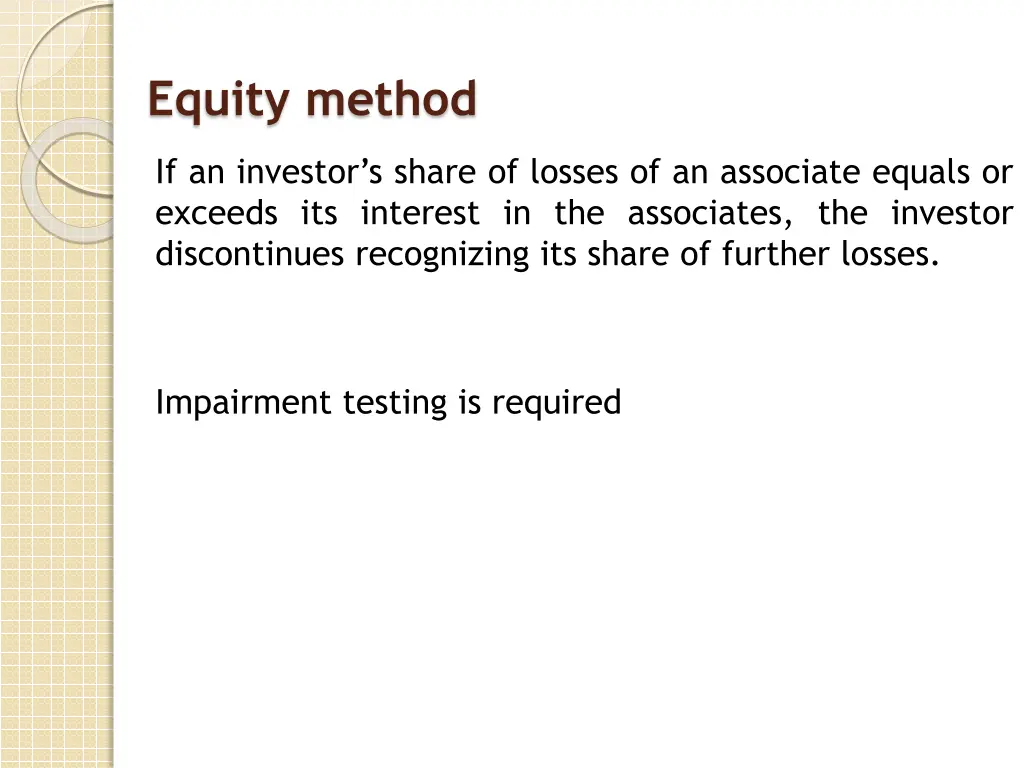 Equity method

If an investor’s share of losses of an associate equals or exceeds its interest in the associates, the investor discontinues recognizing its share of further losses.

Impairment testing is required